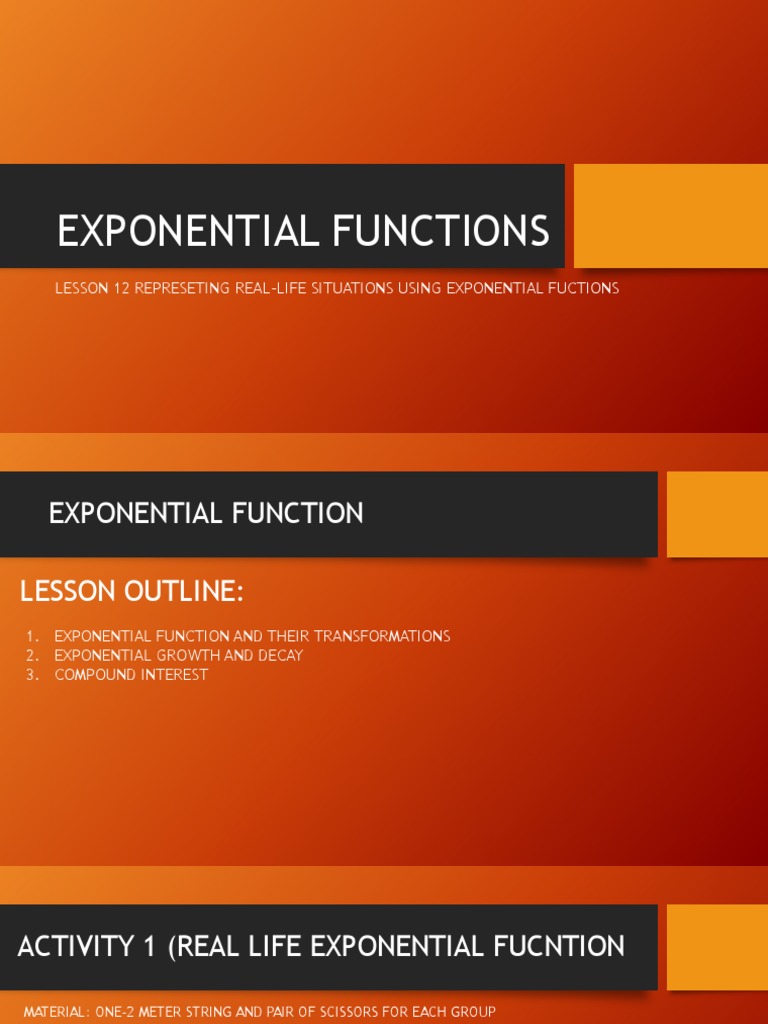 EXPONENTIAL FUNCTIONS

LESSON 12 REPRESETING REAL-LIFE SITUATIONS USING EXPONENTIAL FUCTIONS

EXPONENTIAL FUNCTION

LESSON OUTLINE:

1. EXPONENTIAL FUNCTION AND THEIR TRANSFORMATIONS
2. EXPONENTIAL GROWTH AND DECAY
3. COMPOUND INTEREST

ACTIVITY 1 (REAL LIFE EXPONENTIAL FUCNTION

MATERIAL: ONE-2 METER STRING AND PAIR OF SCISSORS FOR EACH GROUP